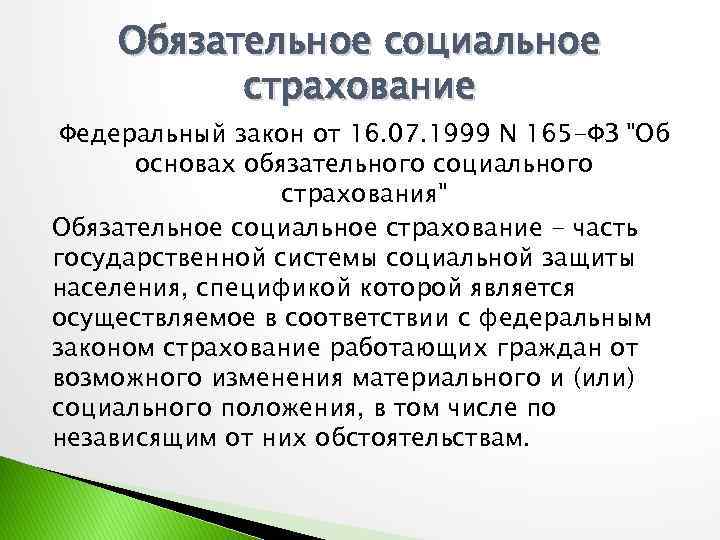 Обязательное социальное страхование

Федеральный закон от 16.07.1999 N 165-ФЗ "Об основах обязательного социального страхования"

Обязательное социальное страхование - часть государственной системы социальной защиты населения, спецификой которой является осуществляемое в соответствии с федеральным законом страхование работающих граждан от возможного изменения материального и (или) социального положения, в том числе по независящим от них обстоятельствам.